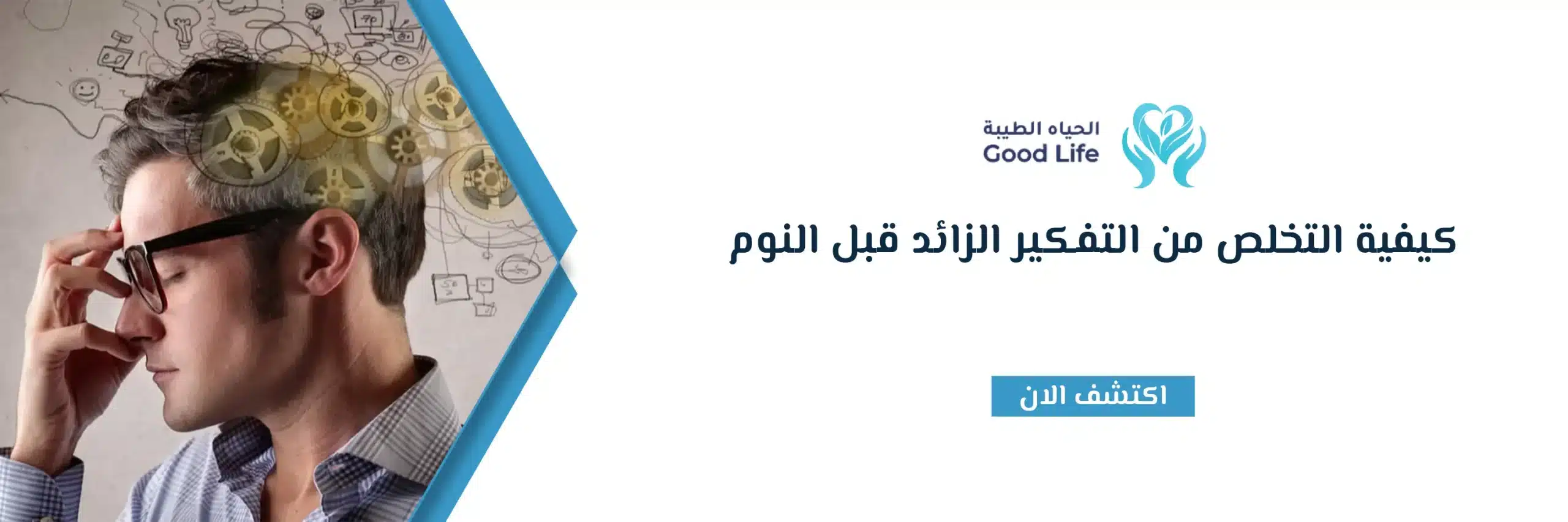 الحياه الطيبة
Good Life

كيفية التخلص من التفكير الزائد قبل النوم

اكتشف الان